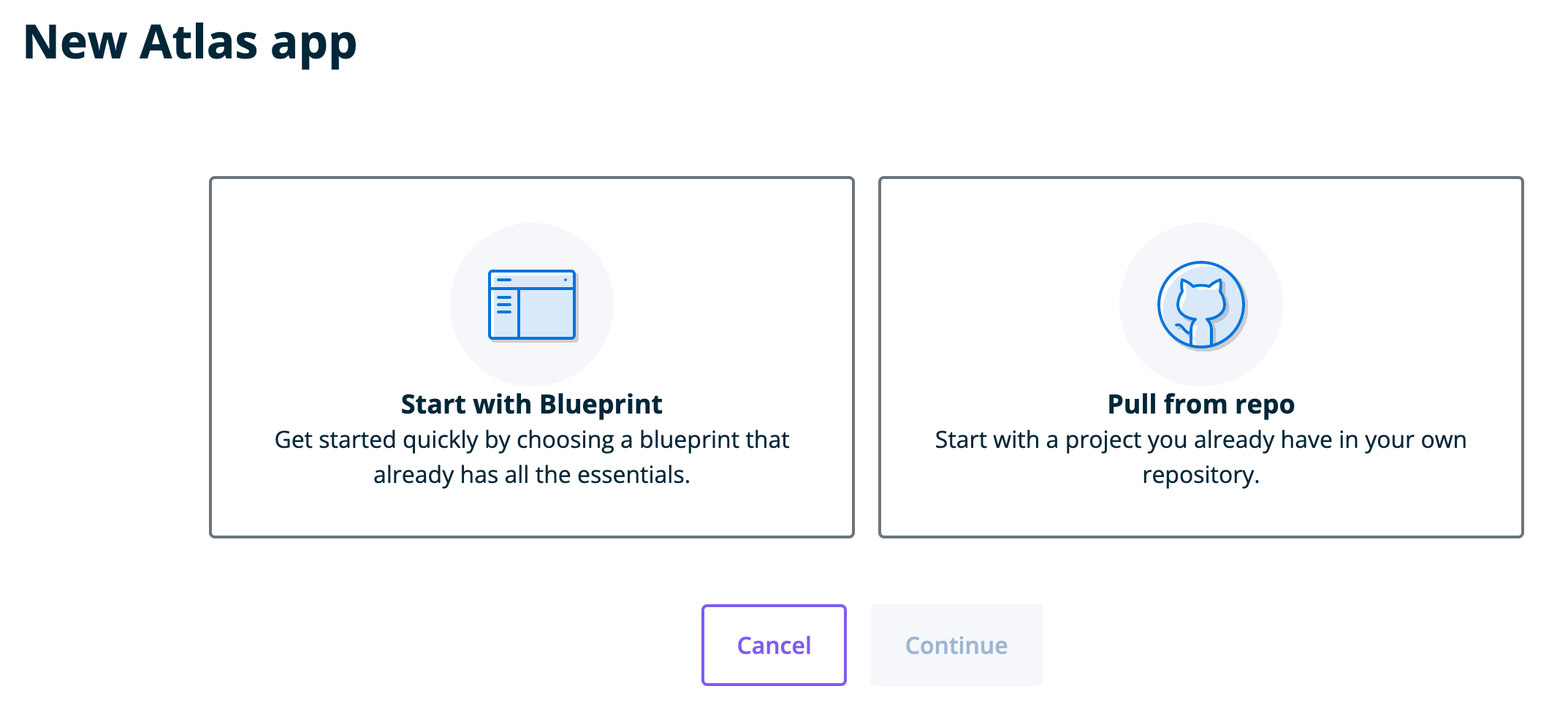 New Atlas app

Start with Blueprint
Get started quickly by choosing a blueprint that already has all the essentials.

Pull from repo
Start with a project you already have in your own repository.

Cancel

Continue